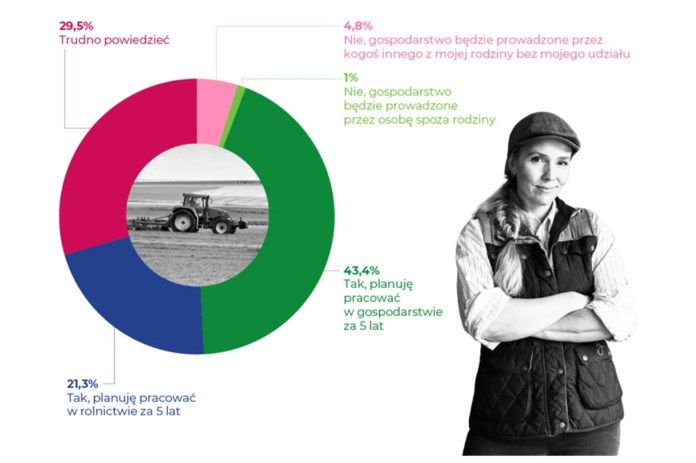 29,5%
Trudno powiedzieć

4,8%
Nie, gospodarstwo będzie prowadzone przez kogoś innego z mojej rodziny bez mojego udziału

1%
Nie, gospodarstwo będzie prowadzone przez osobę spoza rodziny

43,4%
Tak, planuję pracować w gospodarstwie za 5 lat

21,3%
Tak, planuję pracować w rolnictwie za 5 lat